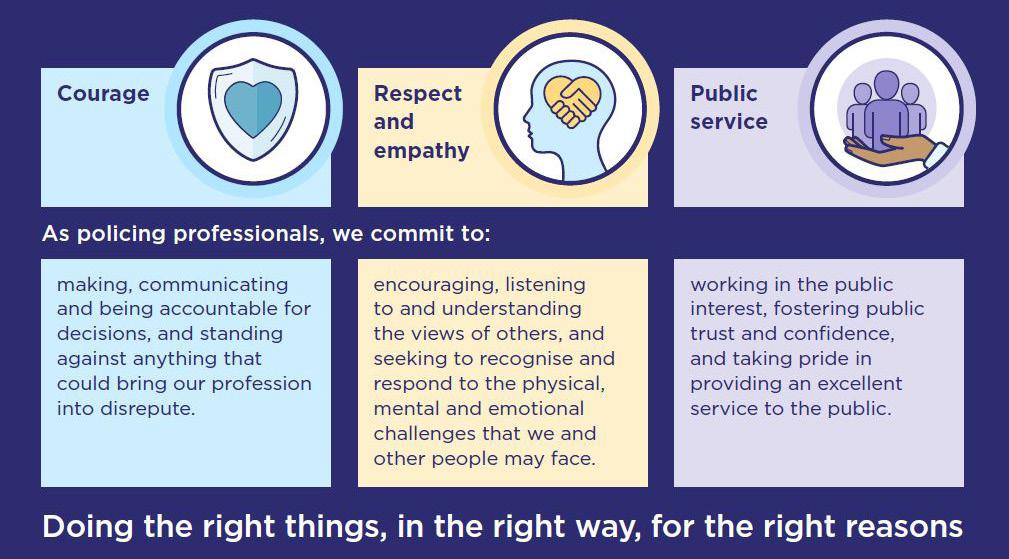 Courage

Respect and empathy

Public service

As policing professionals, we commit to:

making, communicating and being accountable for decisions, and standing against anything that could bring our profession into disrepute.

encouraging, listening to and understanding the views of others, and seeking to recognise and respond to the physical, mental and emotional challenges that we and other people may face.

working in the public interest, fostering public trust and confidence, and taking pride in providing an excellent service to the public.

Doing the right things, in the right way, for the right reasons